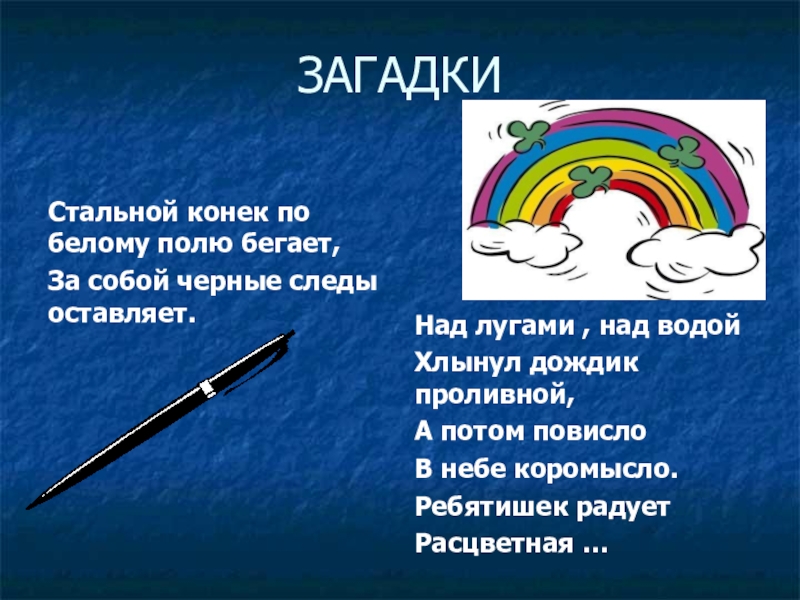 ЗАГАДКИ

Стальной конек по белому полю бегает,

За собой черные следы оставляет.

Над лугами , над водой

Хлынул дождик проливной,

А потом повисло

В небе коромысло.

Ребятишек радует

Расцветная ...